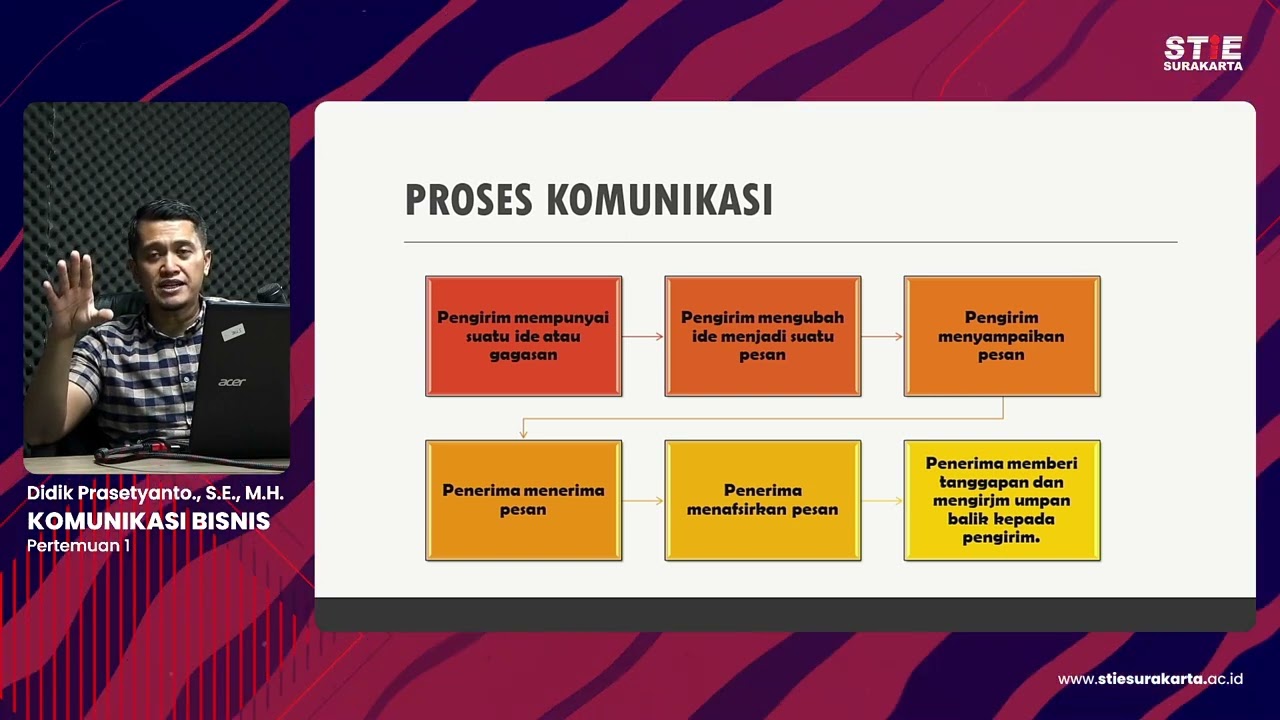 STIE
SURAKARTA

acer

Didik Prasetyanto., S.E., M.H.
KOMUNIKASI BISNIS
Pertemuan 1

PROSES KOMUNIKASI

Pengirim mempunyai suatu ide atau gagasan

Pengirim mengubah ide menjadi suatu pesan

Pengirim menyampaikan pesan

Penerima menerima pesan

Penerima menafsirkan pesan

Penerima memberi tanggapan dan mengirjm umpan balik kepada pengirim.

www.stiesurakarta.ac.id